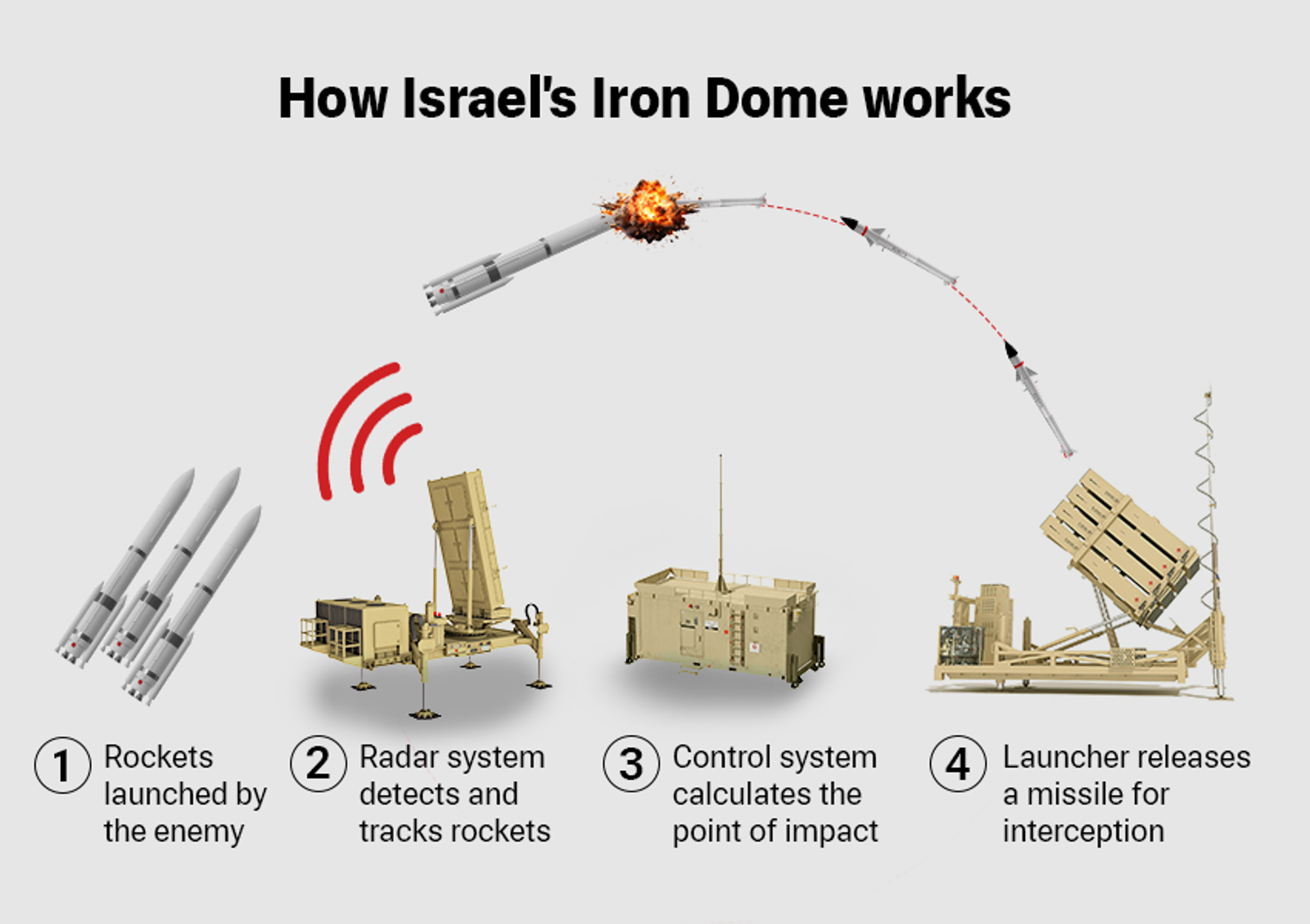 How Israel's Iron Dome works

1 Rockets launched by the enemy

2 Radar system detects and tracks rockets

3 Control system calculates the point of impact

4 Launcher releases a missile for interception